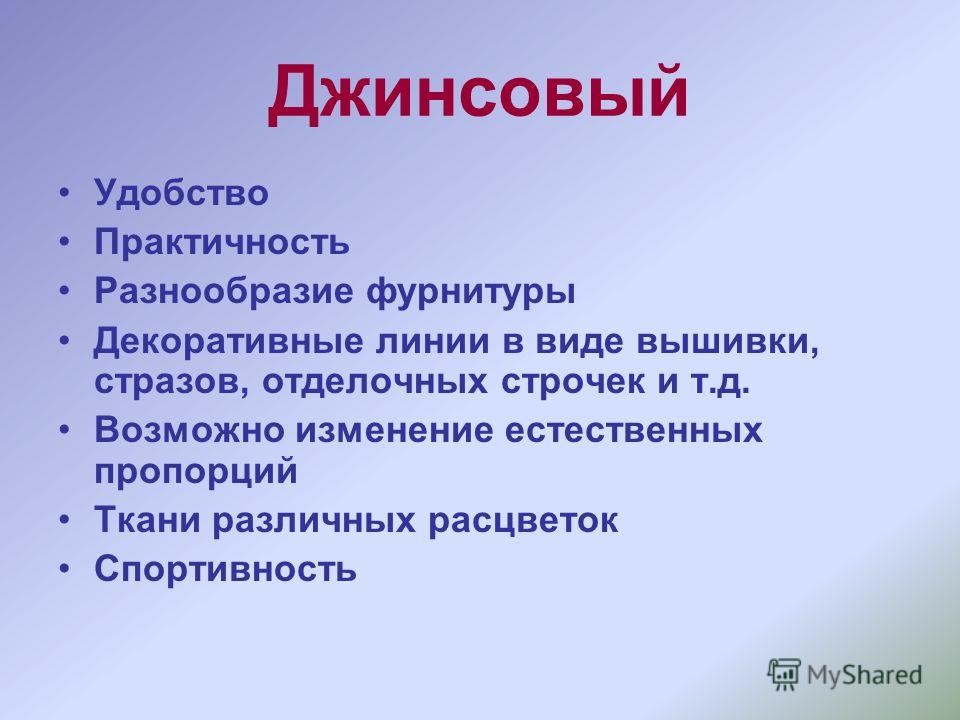 Джинсовый

• Удобство
• Практичность
• Разнообразие фурнитуры
• Декоративные линии в виде вышивки, стразов, отделочных строчек и т.д.
• Возможно изменение естественных пропорций
• Ткани различных расцветок
• Спортивность

MyShared